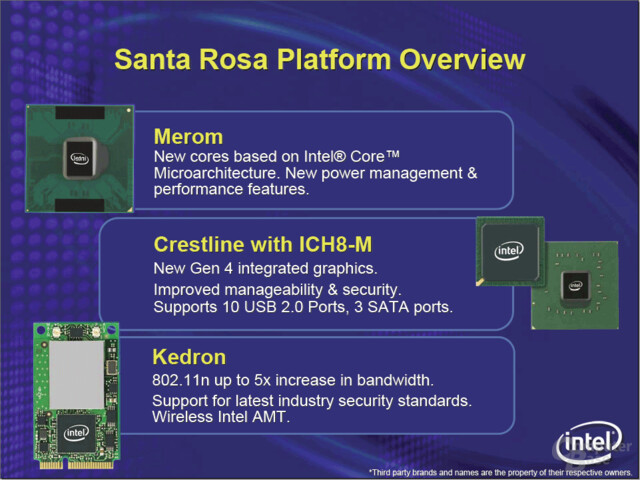 Santa Rosa Platform Overview

intel

Merom
New cores based on Intel® Core™ Microarchitecture. New power management & performance features.

Crestline with ICH8-M
New Gen 4 integrated graphics.
Improved manageability & security.
Supports 10 USB 2.0 Ports, 3 SATA ports.

intel

intel

Kedron
802.11n up to 5x increase in bandwidth.
Support for latest industry security standards.
Wireless Intel AMT.

intel

intel

*Third party brands and names are the property of their respective owners.